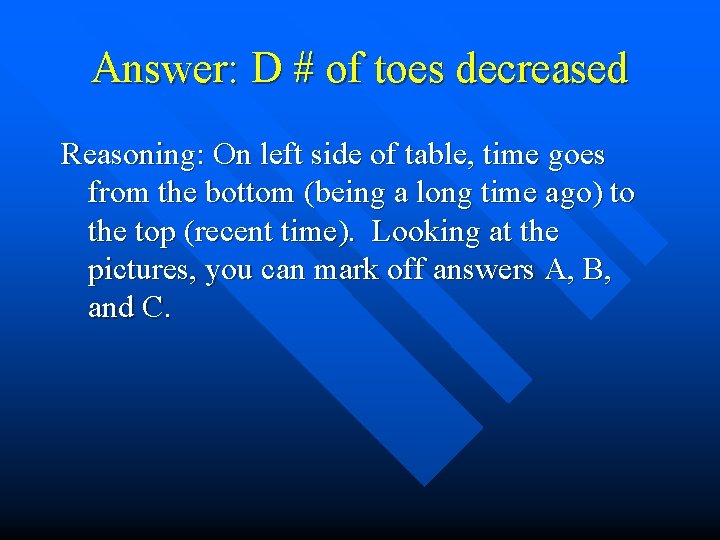 Answer: D # of toes decreased

Reasoning: On left side of table, time goes from the bottom (being a long time ago) to the top (recent time). Looking at the pictures, you can mark off answers A, B, and C.